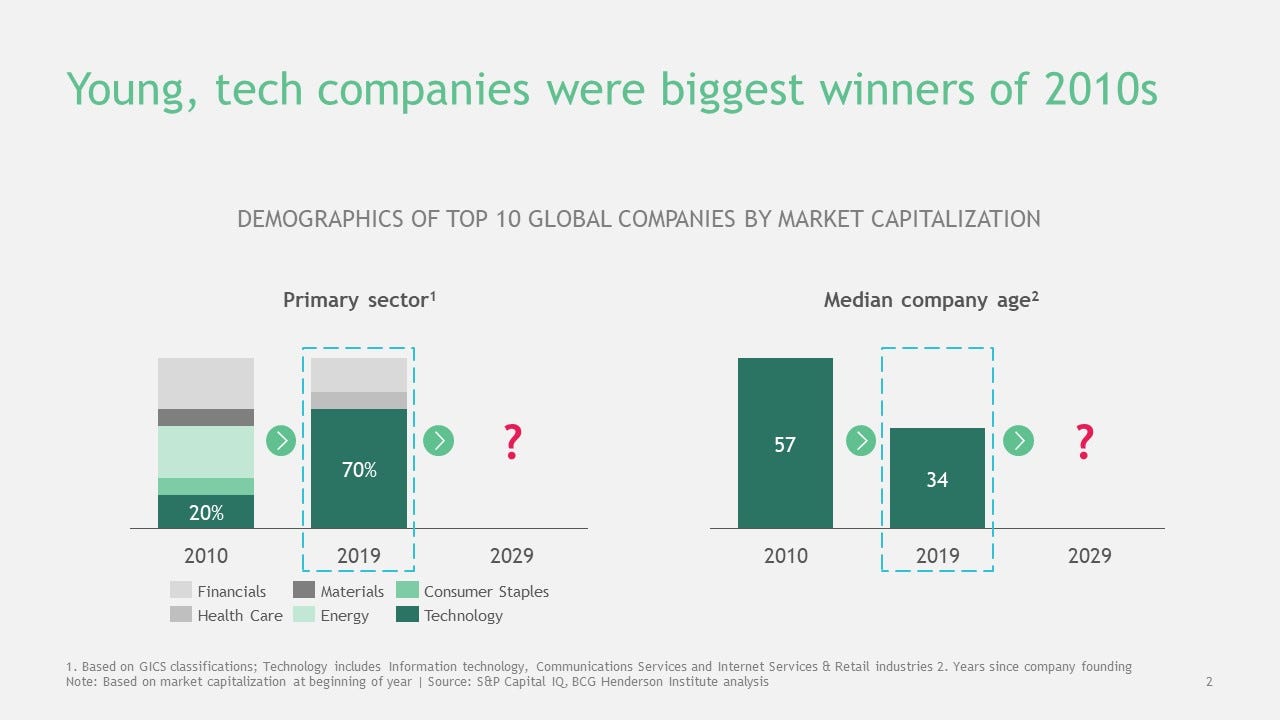 Young, tech companies were biggest winners of 2010s

DEMOGRAPHICS OF TOP 10 GLOBAL COMPANIES BY MARKET CAPITALIZATION

Primary sector$^1$

20%

70%

?

2010

2019

2029

Financials
Materials
Consumer Staples
Health Care
Energy
Technology

Median company age$^2$

57

34

?

2010

2019

2029

1. Based on GICS classifications; Technology includes Information technology, Communications Services and Internet Services & Retail industries 2. Years since company founding
Note: Based on market capitalization at beginning of year | Source: S&P Capital IQ, BCG Henderson Institute analysis

2